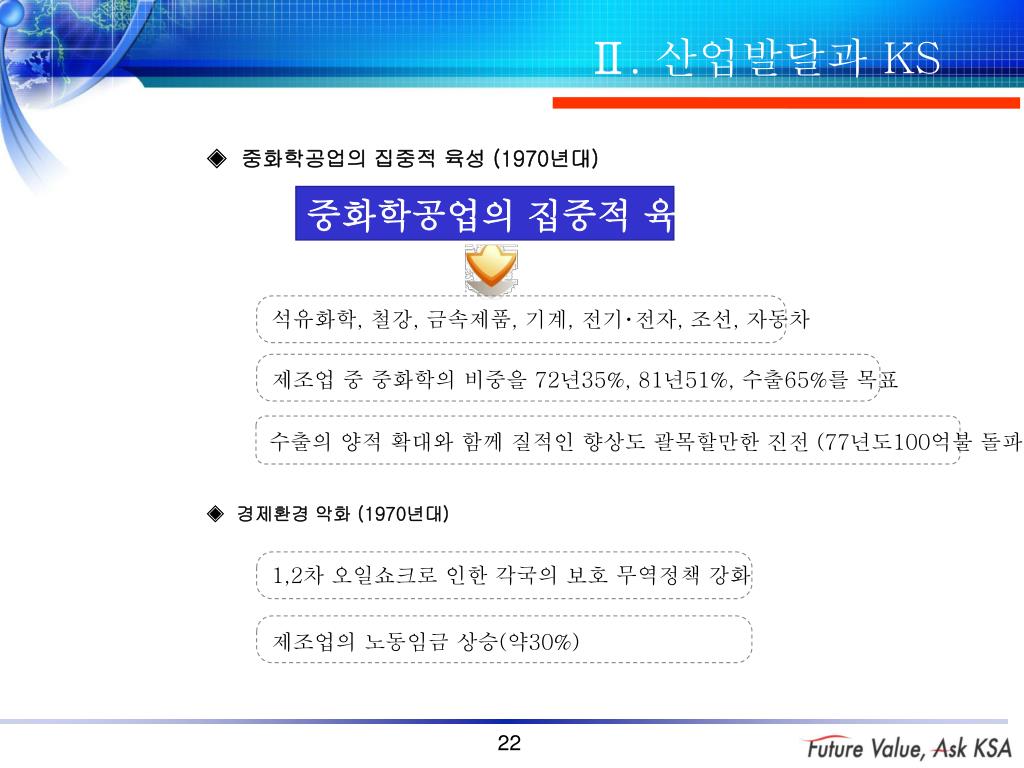 Ⅱ. 산업발달과 KS

◈ 중화학공업의 집중적 육성 (1970년대)

중화학공업의 집중적 육

석유화학, 철강, 금속제품, 기계, 전기·전자, 조선, 자동차

제조업 중 중화학의 비중을 72년35%, 81년51%, 수출65%를 목표

수출의 양적 확대와 함께 질적인 향상도 괄목할만한 진전 (77년도100억불 돌파

◈ 경제환경 악화 (1970년대)

1,2차 오일쇼크로 인한 각국의 보호 무역정책 강화

제조업의 노동임금 상승(약30%)

22

Future Value, Ask KSA